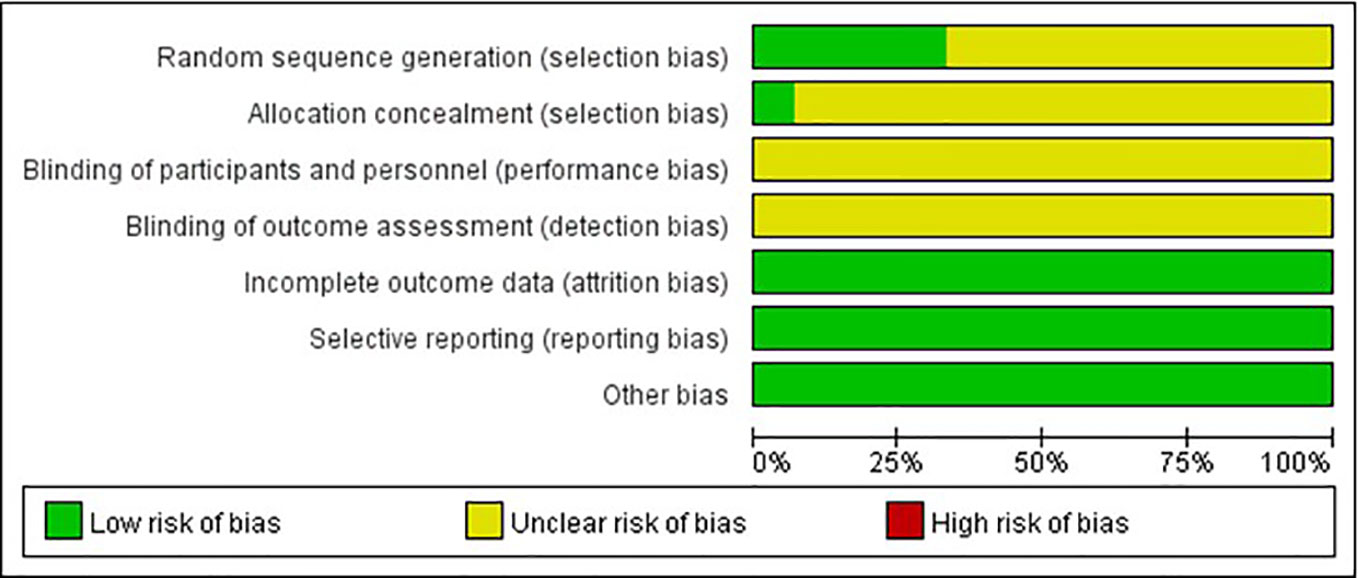 Random sequence generation (selection bias)
Allocation concealment (selection bias)
Blinding of participants and personnel (performance bias)
Blinding of outcome assessment (detection bias)
Incomplete outcome data (attrition bias)
Selective reporting (reporting bias)
Other bias

0% 25% 50% 75% 100%

Low risk of bias
Unclear risk of bias
High risk of bias